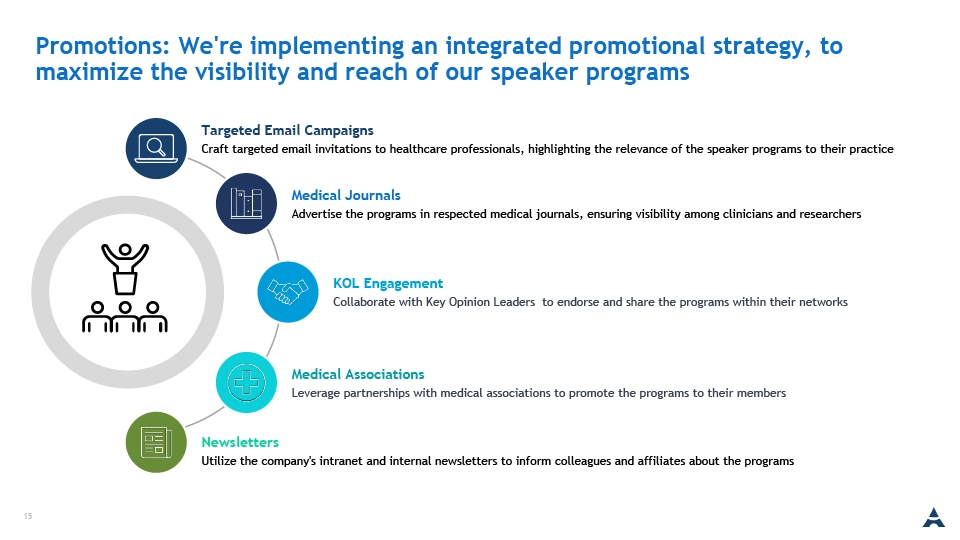 Promotions: We're implementing an integrated promotional strategy, to maximize the visibility and reach of our speaker programs

Targeted Email Campaigns
Craft targeted email invitations to healthcare professionals, highlighting the relevance of the speaker programs to their practice

Medical Journals
Advertise the programs in respected medical journals, ensuring visibility among clinicians and researchers

KOL Engagement
Collaborate with Key Opinion Leaders to endorse and share the programs within their networks

Medical Associations
Leverage partnerships with medical associations to promote the programs to their members

Newsletters
Utilize the company's intranet and internal newsletters to inform colleagues and affiliates about the programs

15